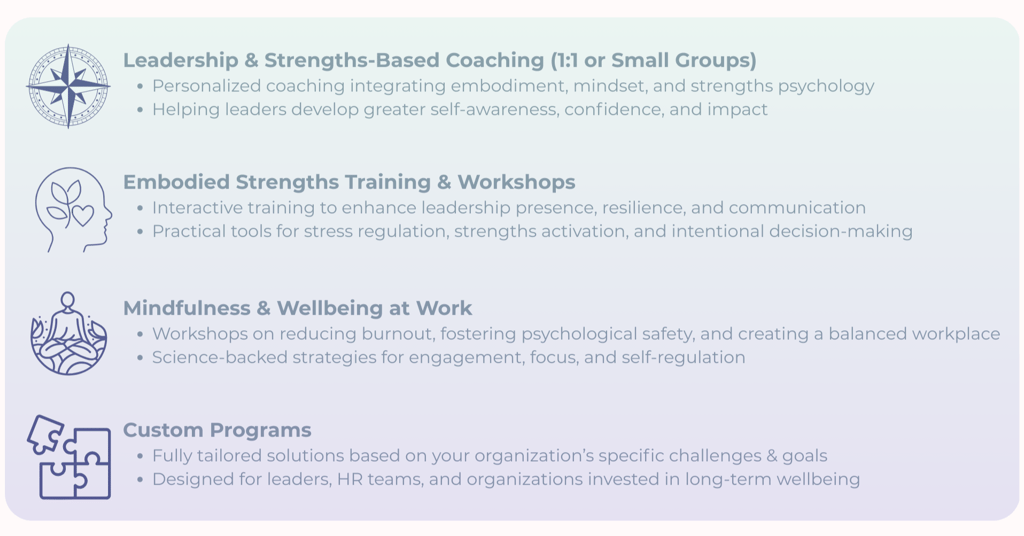 Leadership & Strengths-Based Coaching (1:1 or Small Groups)
• Personalized coaching integrating embodiment, mindset, and strengths psychology
• Helping leaders develop greater self-awareness, confidence, and impact

Embodied Strengths Training & Workshops
• Interactive training to enhance leadership presence, resilience, and communication
• Practical tools for stress regulation, strengths activation, and intentional decision-making

Mindfulness & Wellbeing at Work
• Workshops on reducing burnout, fostering psychological safety, and creating a balanced workplace
• Science-backed strategies for engagement, focus, and self-regulation

Custom Programs
• Fully tailored solutions based on your organization's specific challenges & goals
• Designed for leaders, HR teams, and organizations invested in long-term wellbeing